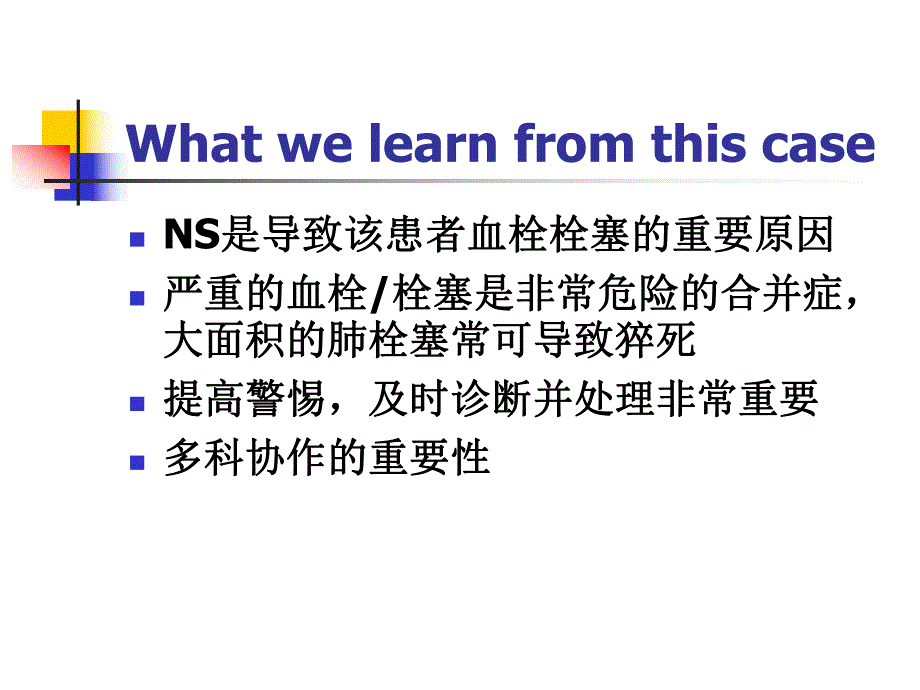 What we learn from this case

- NS是导致该患者血栓栓塞的重要原因
- 严重的血栓/栓塞是非常危险的合并症，大面积的肺栓塞常可导致猝死
- 提高警惕，及时诊断并处理非常重要
- 多科协作的重要性